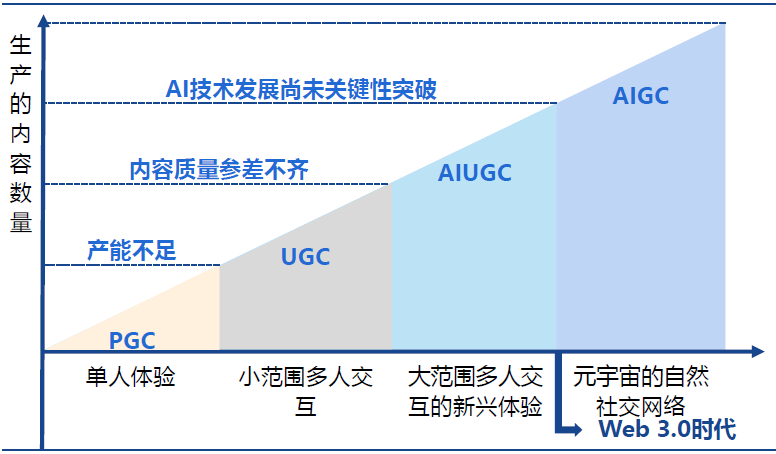 生产的内容数量

AI技术发展尚未关键性突破

内容质量参差不齐

产能不足

PGC

UGC

AIUGC

AIGC

单人体验

小范围多人交互

大范围多人交互的新兴体验

元宇宙的自然社交网络

Web 3.0时代